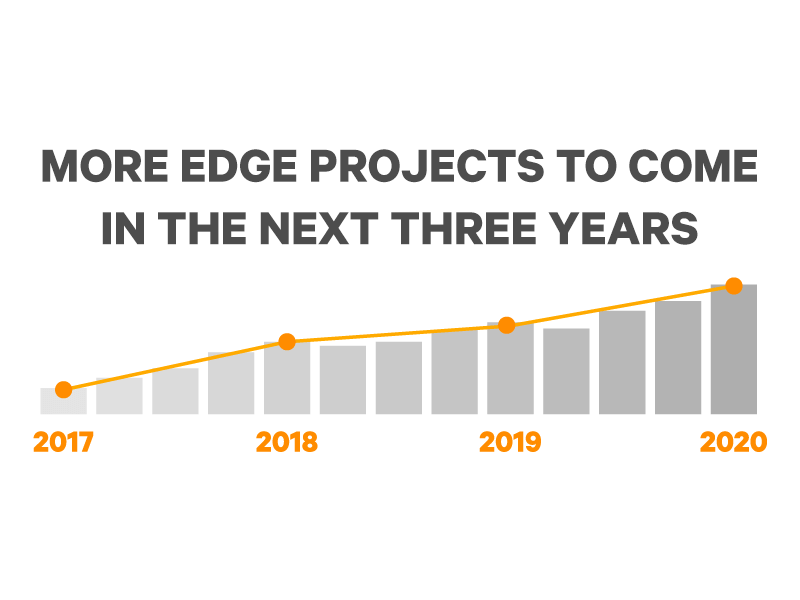 MORE EDGE PROJECTS TO COME IN THE NEXT THREE YEARS

2017
2018
2019
2020